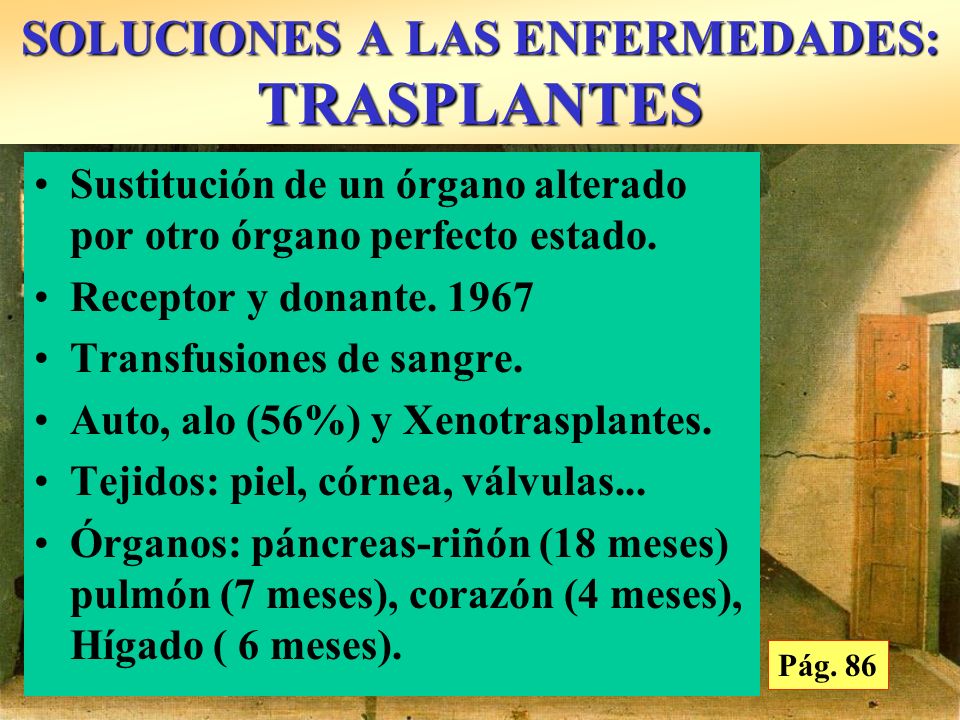 SOLUCIONES A LAS ENFERMEDADES:
TRASPLANTES

• Sustitución de un órgano alterado por otro órgano perfecto estado.
• Receptor y donante. 1967
• Transfusiones de sangre.
• Auto, alo (56%) y Xenotrasplantes.
• Tejidos: piel, córnea, válvulas...
• Órganos: páncreas-riñón (18 meses) pulmón (7 meses), corazón (4 meses), Hígado ( 6 meses).

Pág. 86